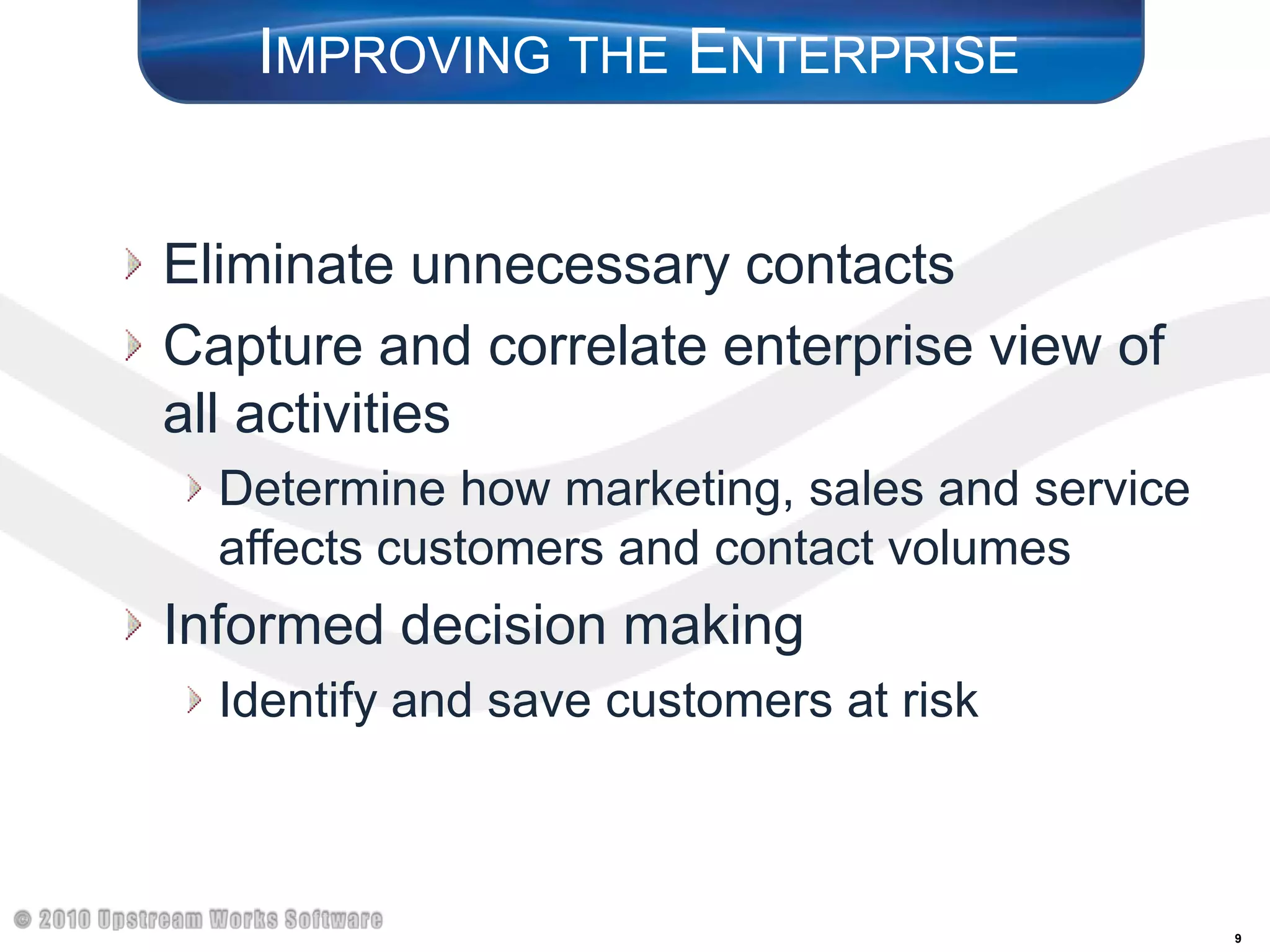 IMPROVING THE ENTERPRISE

Eliminate unnecessary contacts

Capture and correlate enterprise view of all activities

Determine how marketing, sales and service affects customers and contact volumes

Informed decision making

Identify and save customers at risk

© 2010 Upstream Works Software

9